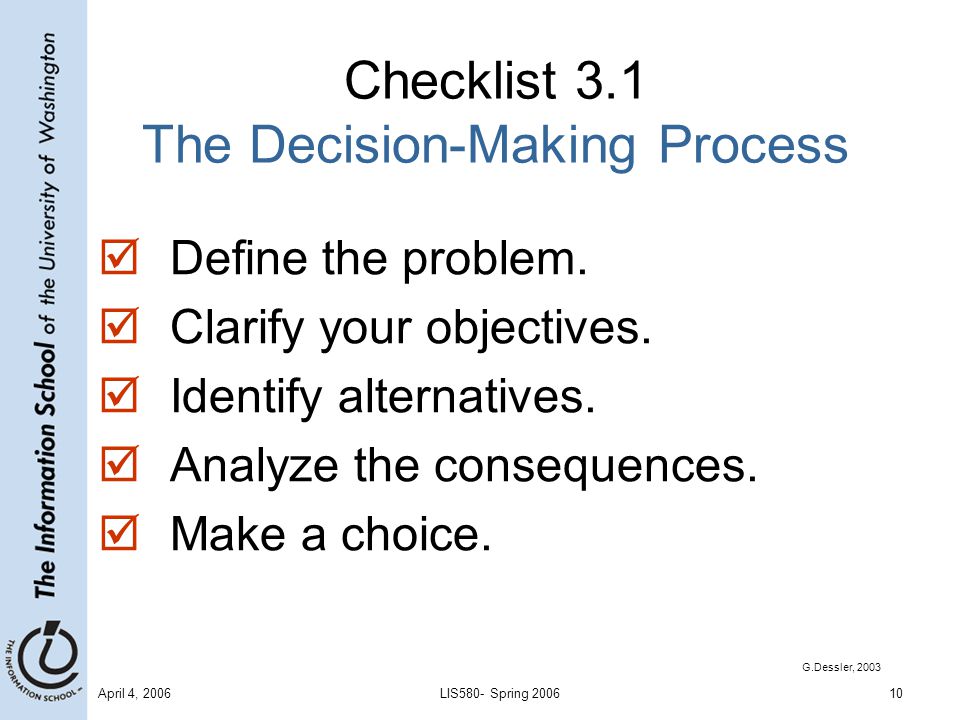 The Information School of the University of Washington

THE INFORMATION SCHOOL

Checklist 3.1
The Decision-Making Process

☑ Define the problem.
☑ Clarify your objectives.
☑ Identify alternatives.
☑ Analyze the consequences.
☑ Make a choice.

G.Dessler, 2003

April 4, 2006

LIS580- Spring 2006

10